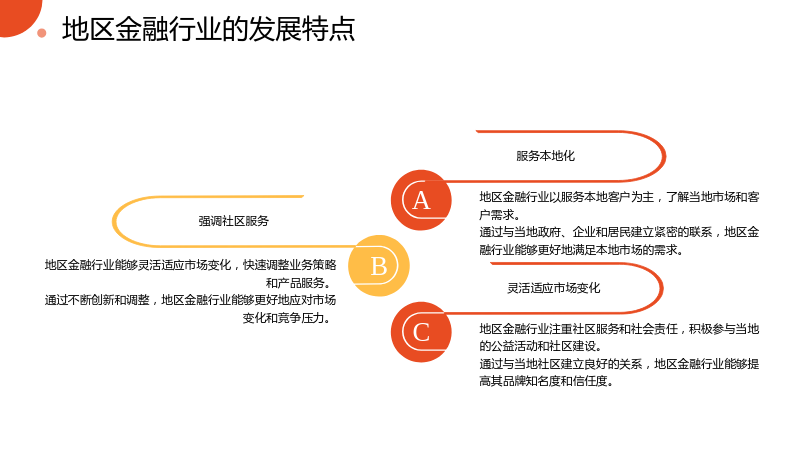 地区金融行业的发展特点

服务本地化

A

地区金融行业以服务本地客户为主，了解当地市场和客户需求。

通过与当地政府、企业和居民建立紧密的联系，地区金融行业能够更好地满足本地市场的需求。

强调社区服务

B

地区金融行业能够灵活适应市场变化，快速调整业务策略和产品服务。

通过不断创新和调整，地区金融行业能够更好地应对市场变化和竞争压力。

灵活适应市场变化

C

地区金融行业注重社区服务和社会责任，积极参与当地的公益活动和社区建设。

通过与当地社区建立良好的关系，地区金融行业能够提高其品牌知名度和信任度。